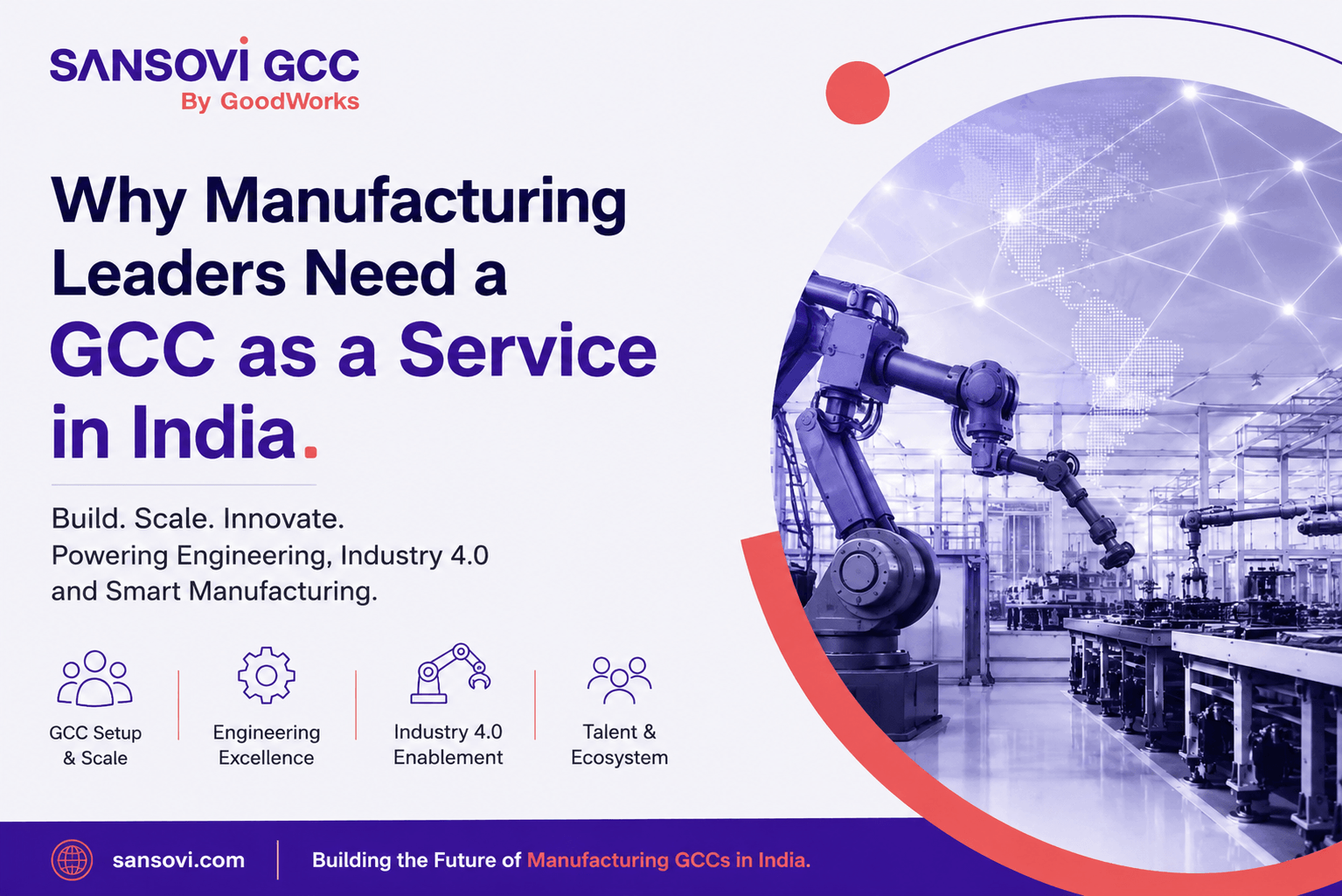 SANSOVI GCC
By GoodWorks

Why Manufacturing Leaders Need a GCC as a Service in India.

Build. Scale. Innovate.
Powering Engineering, Industry 4.0 and Smart Manufacturing.

GCC Setup & Scale

Engineering Excellence

Industry 4.0 Enablement

Talent & Ecosystem

sansovi.com

Building the Future of Manufacturing GCCs in India.